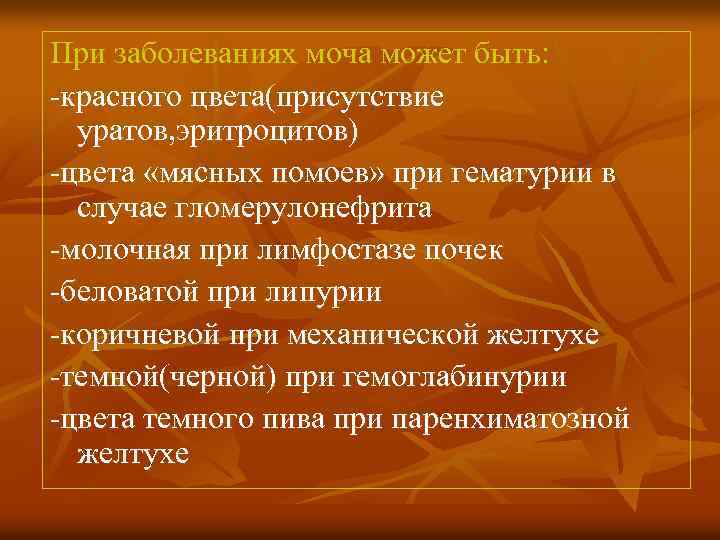 При заболеваниях моча может быть:

-красного цвета(присутствие уратов,эритроцитов)

-цвета «мясных помоев» при гематурии в случае гломерулонефрита

-молочная при лимфостазе почек

-беловатой при липурии

-коричневой при механической желтухе

-темной(черной) при гемоглабинурии

-цвета темного пива при паренхиматозной желтухе